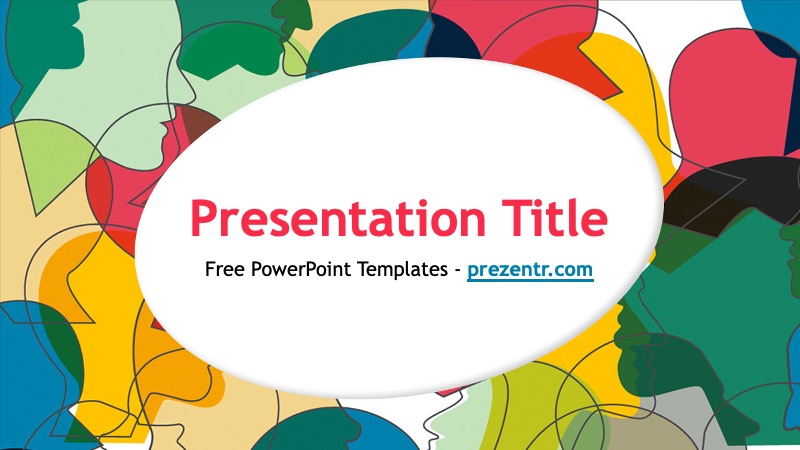 Presentation Title

Free PowerPoint Templates - prezentr.com